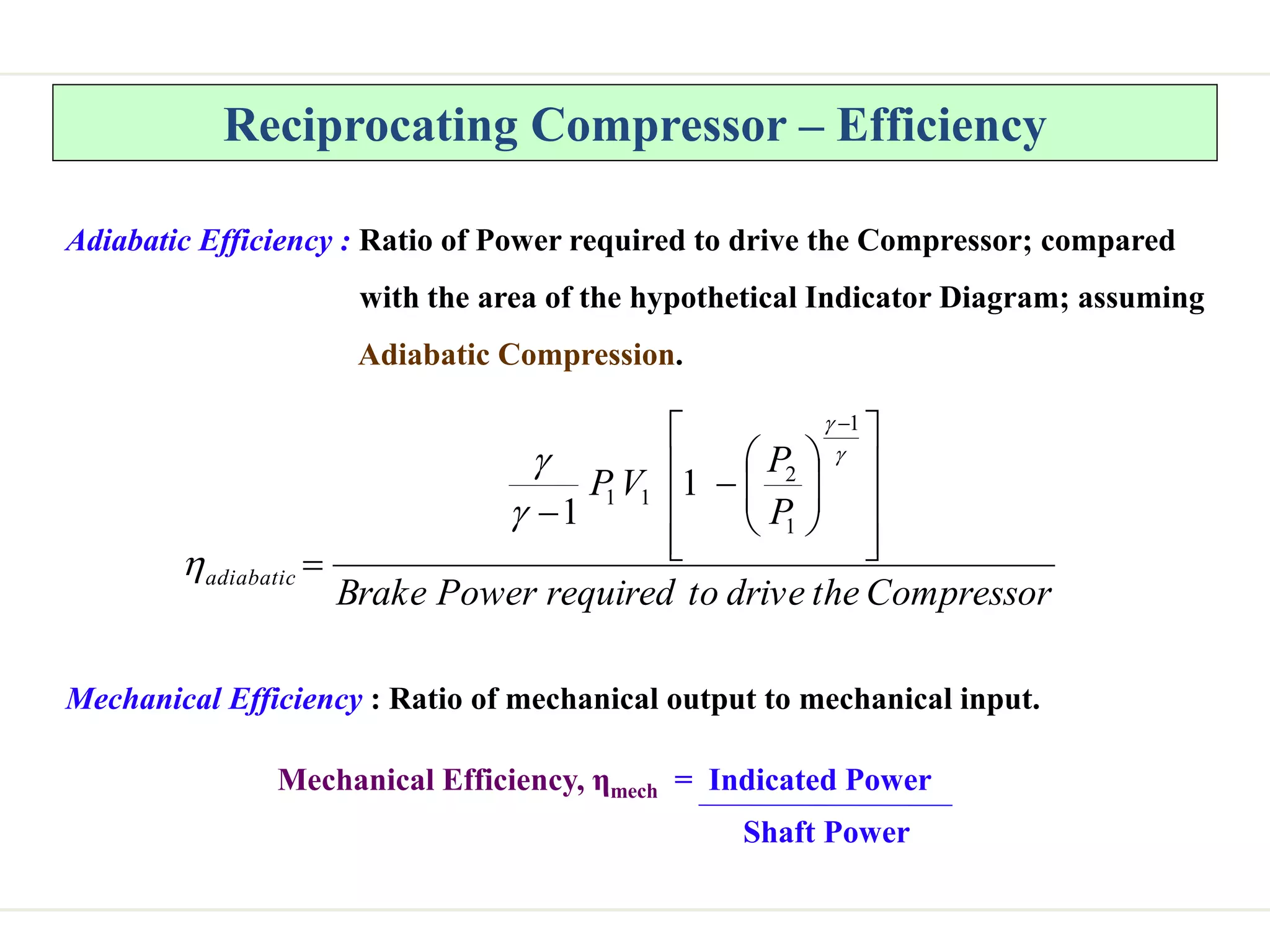 Reciprocating Compressor – Efficiency

Adiabatic Efficiency : Ratio of Power required to drive the Compressor; compared with the area of the hypothetical Indicator Diagram; assuming Adiabatic Compression.

$\eta_{adiabatic} = \frac{\frac{\gamma}{\gamma - 1} P_1 V_1 \left[ 1 - \left( \frac{P_2}{P_1} \right)^{\frac{\gamma - 1}{\gamma}} \right]}{Brake\ Power\ required\ to\ drive\ the\ Compressor}$

Mechanical Efficiency : Ratio of mechanical output to mechanical input.

Mechanical Efficiency, $\eta_{mech} = \frac{\text{Indicated Power}}{\text{Shaft Power}}$